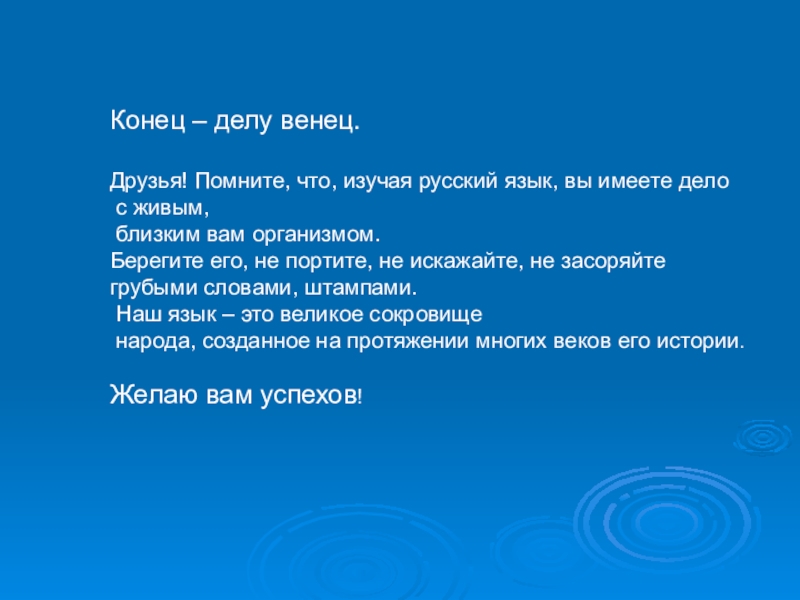 Конец – делу венец.

Друзья! Помните, что, изучая русский язык, вы имеете дело с живым, близким вам организмом. Берегите его, не портите, не искажайте, не засоряйте грубыми словами, штампами. Наш язык – это великое сокровище народа, созданное на протяжении многих веков его истории.

Желаю вам успехов!